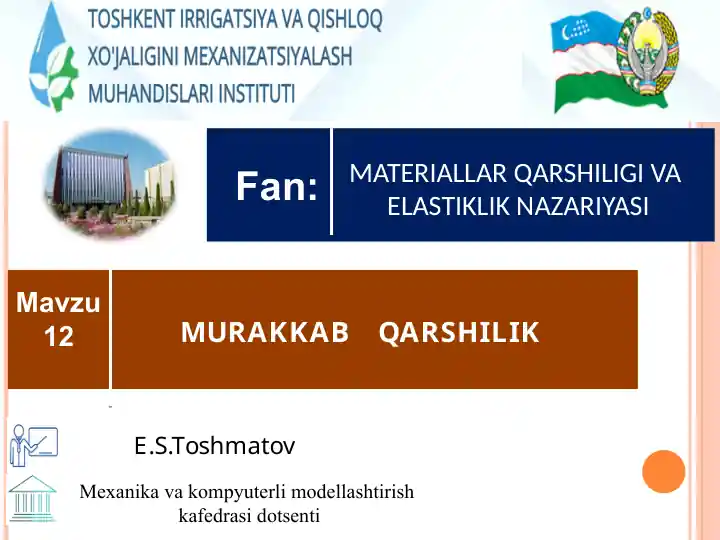 TOSHKENT IRRIGATSIYA VA QISHLOQ XO'JALIGINI MEXANIZATSIYALASH MUHANDISLARI INSTITUTI

Fan:

MATERIALLAR QARSHILIGI VA ELASTIKLIK NAZARIYASI

Mavzu 12

MURAKKAB QARSHILIK

E.S.Toshmatov

Mexanika va kompyuterli modellashtirish kafedrasi dotsenti